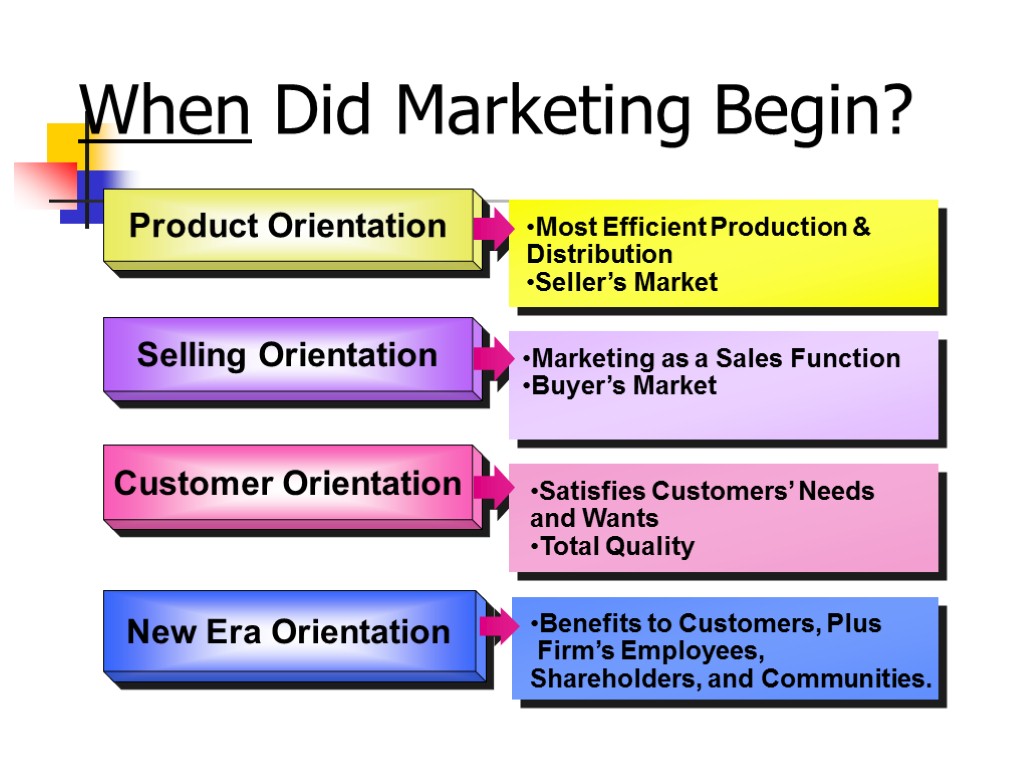 When Did Marketing Begin?

Product Orientation

•Most Efficient Production & Distribution
•Seller's Market

Selling Orientation

•Marketing as a Sales Function
•Buyer's Market

Customer Orientation

•Satisfies Customers' Needs and Wants
•Total Quality

New Era Orientation

•Benefits to Customers, Plus Firm's Employees, Shareholders, and Communities.